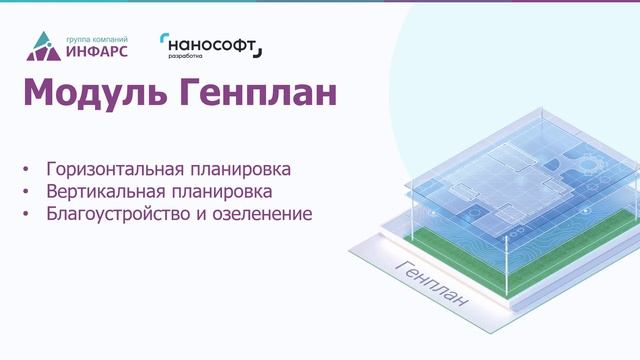 группа компаний
ИНФАРС

нанософт
разработка

Модуль Генплан

• Горизонтальная планировка
• Вертикальная планировка
• Благоустройство и озеленение

Генплан